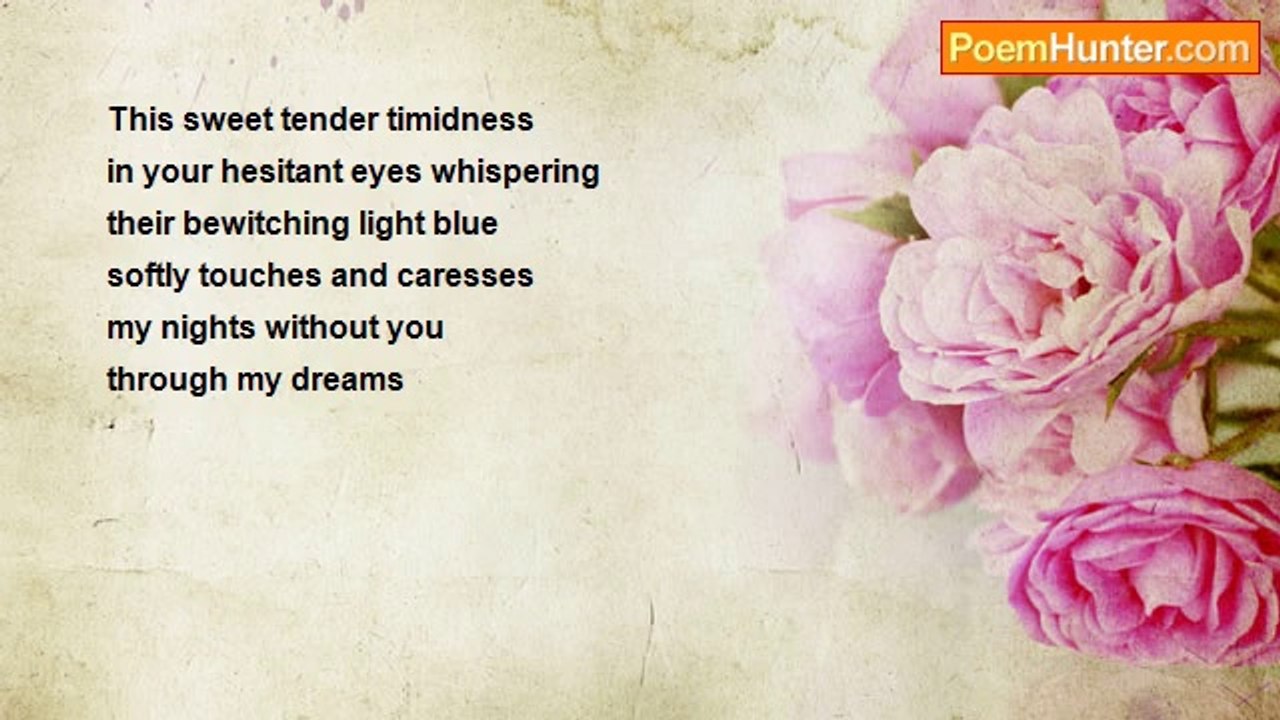 PoemHunter.com

This sweet tender timidness
in your hesitant eyes whispering
their bewitching light blue
softly touches and caresses
my nights without you
through my dreams